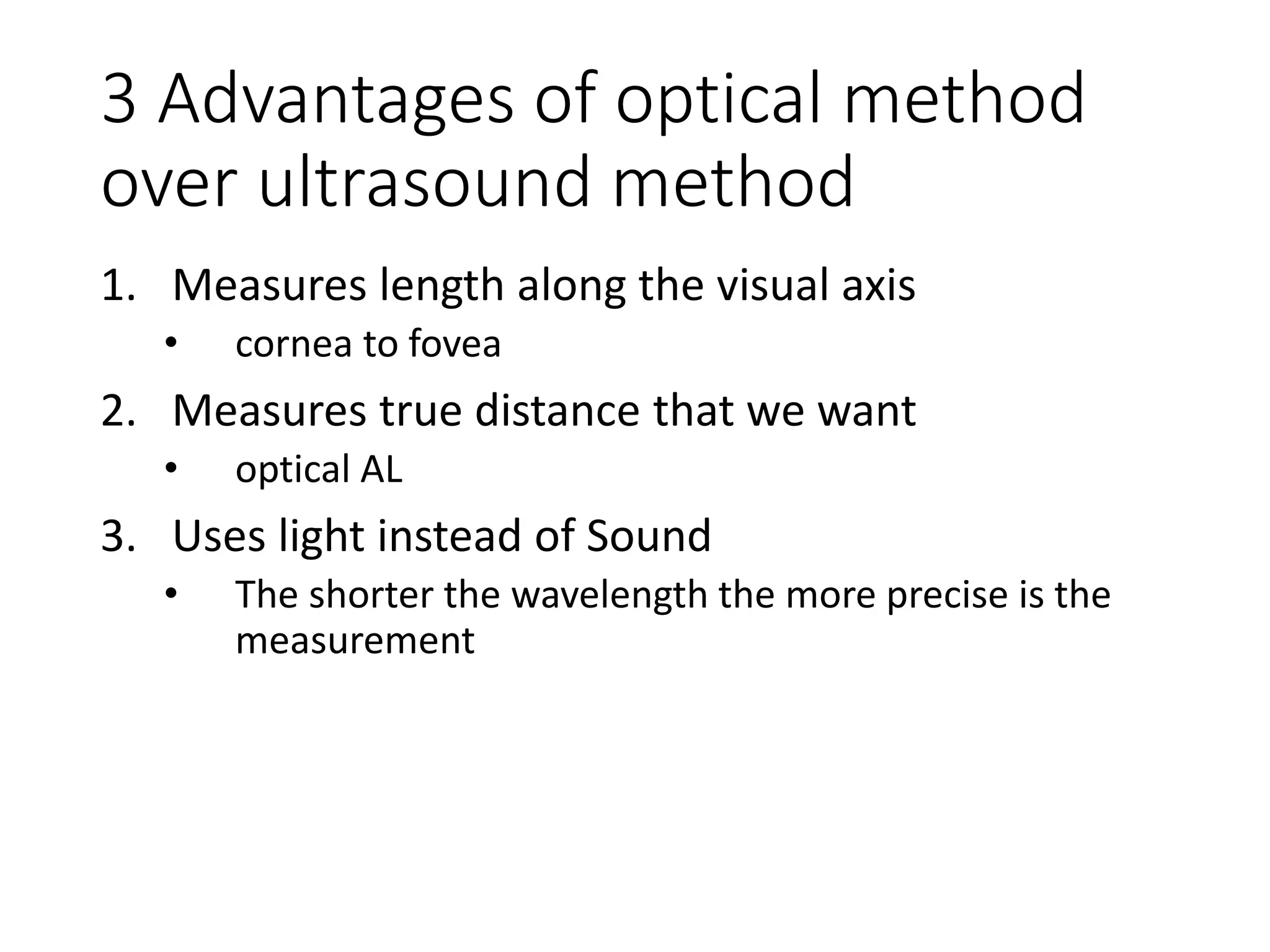 3 Advantages of optical method over ultrasound method

1. Measures length along the visual axis
• cornea to fovea
2. Measures true distance that we want
• optical AL
3. Uses light instead of Sound
• The shorter the wavelength the more precise is the measurement